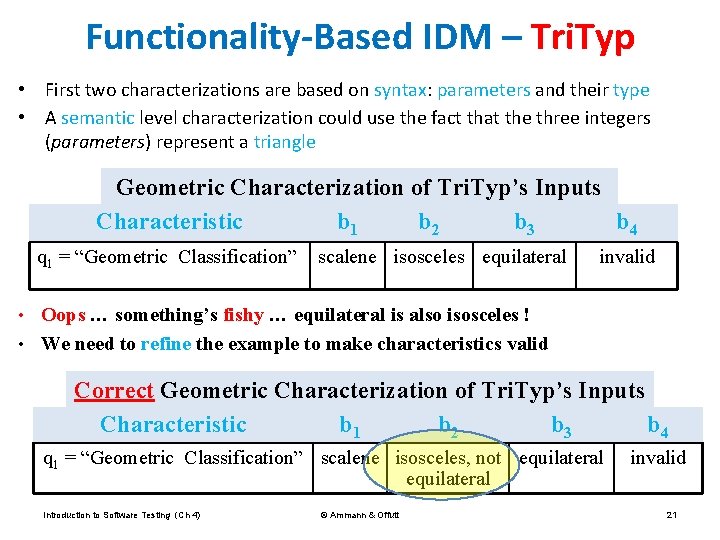 Functionality-Based IDM – TriTyp

• First two characterizations are based on syntax: parameters and their type
• A semantic level characterization could use the fact that the three integers (parameters) represent a triangle

Geometric Characterization of TriTyp's Inputs

| Characteristic | $b_1$ | $b_2$ | $b_3$ | $b_4$ |
|---|---|---|---|---|
| $q_1$ = "Geometric Classification" | scalene | isosceles | equilateral | invalid |

• Oops … something's fishy … equilateral is also isosceles !
• We need to refine the example to make characteristics valid

Correct Geometric Characterization of TriTyp's Inputs

| Characteristic | $b_1$ | $b_2$ | $b_3$ | $b_4$ |
|---|---|---|---|---|
| $q_1$ = "Geometric Classification" | scalene | isosceles, not equilateral | equilateral | invalid |

Introduction to Software Testing (Ch 4) © Ammann & Offutt 21